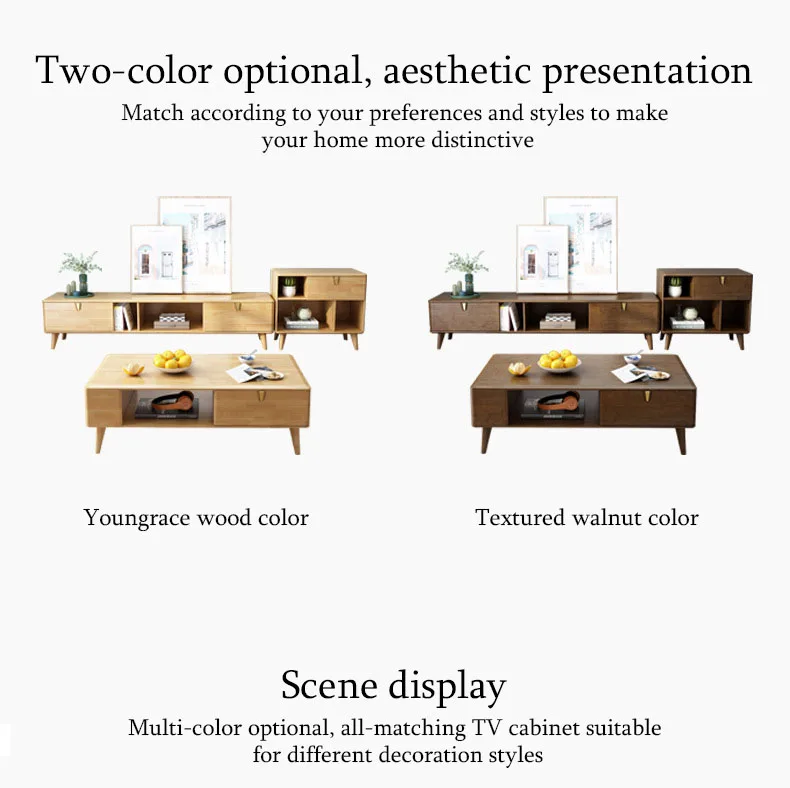 Two-color optional, aesthetic presentation

Match according to your preferences and styles to make your home more distinctive

Youngrace wood color

Textured walnut color

Scene display

Multi-color optional, all-matching TV cabinet suitable for different decoration styles